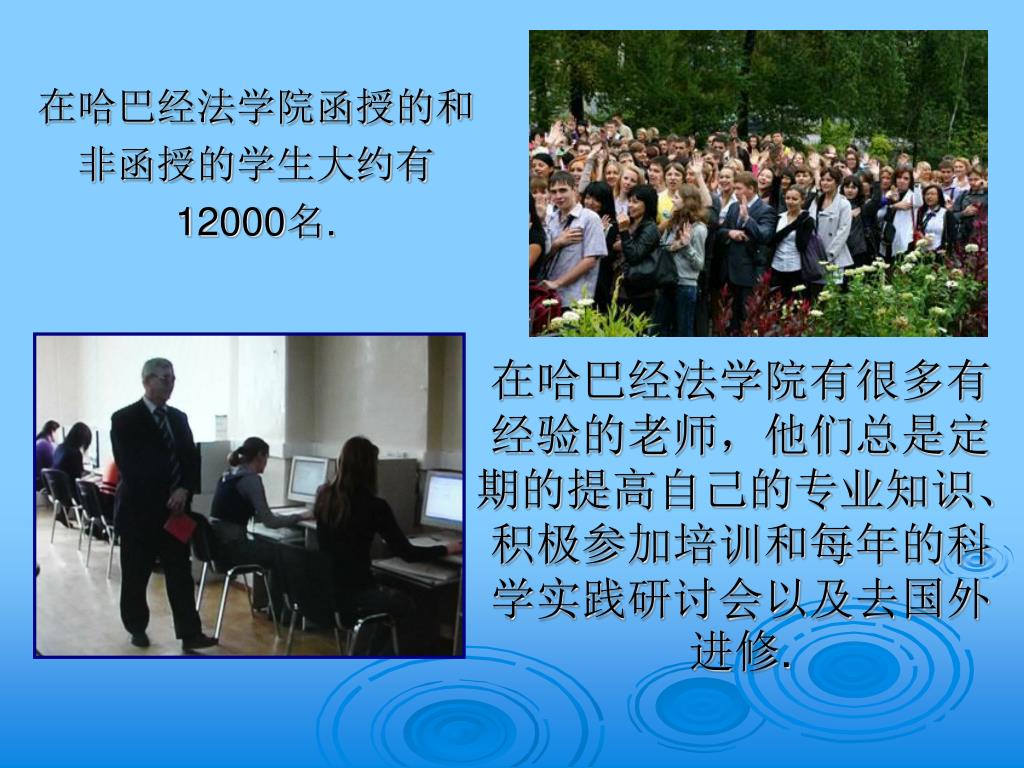 在哈巴经法学院函授的和非函授的学生大约有12000名.

在哈巴经法学院有很多有经验的老师，他们总是定期的提高自己的专业知识、积极参加培训和每年的科学实践研讨会以及去国外进修.